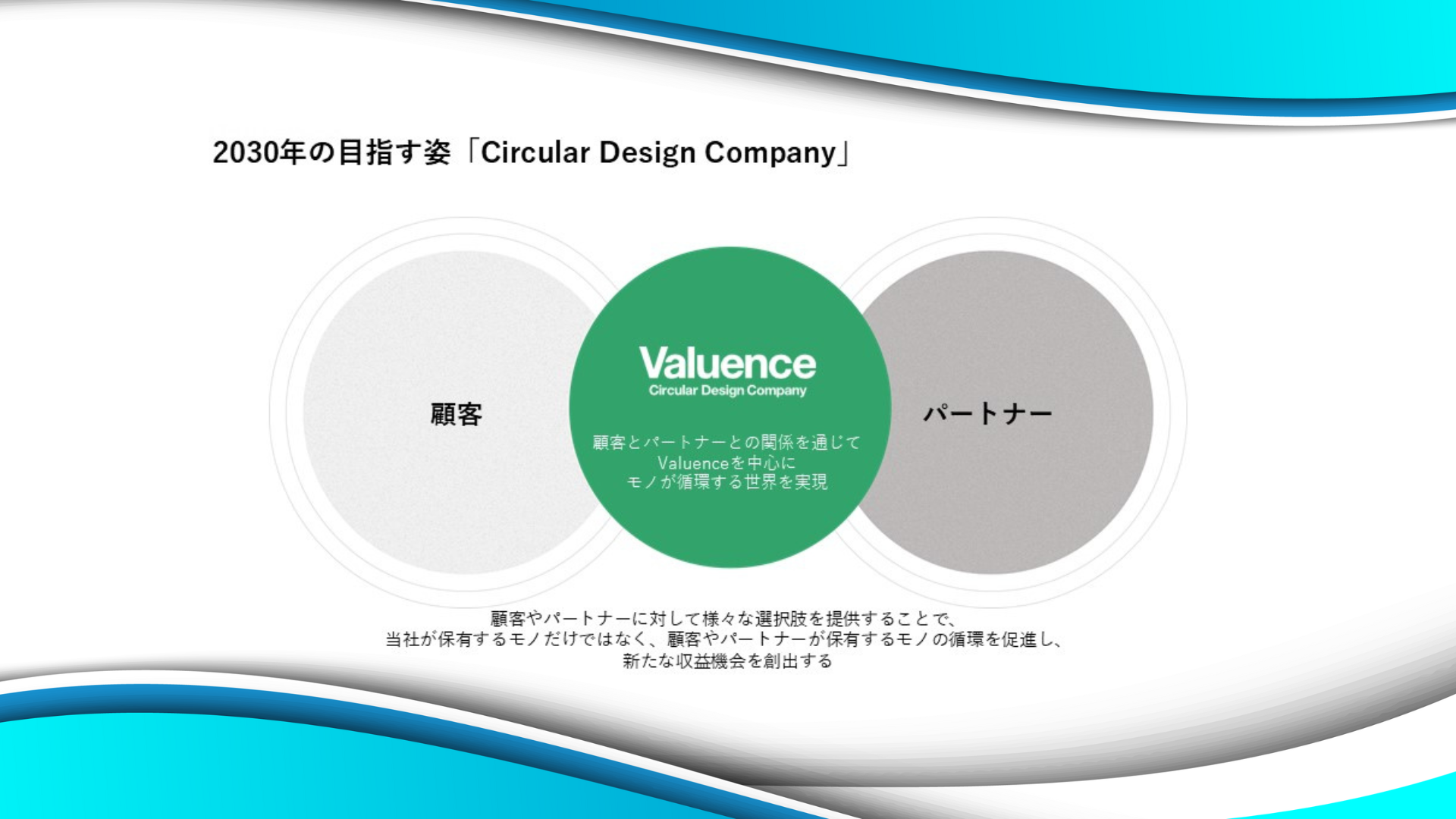 2030年の目指す姿「Circular Design Company」

顧客

Valuence
Circular Design Company

顧客とパートナーとの関係を通じて
Valuenceを中心に
モノが循環する世界を実現

パートナー

顧客やパートナーに対して様々な選択肢を提供することで、
当社が保有するモノだけではなく、顧客やパートナーが保有するモノの循環を促進し、
新たな収益機会を創出する